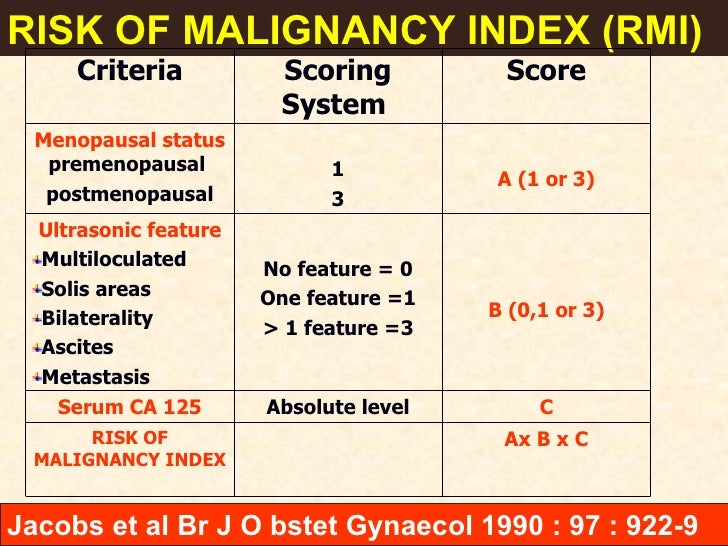 RISK OF MALIGNANCY INDEX (RMI)

| Criteria | Scoring System | Score |
|---|---|---|
| Menopausal status premenopausal postmenopausal | 1 3 | A (1 or 3) |
| Ultrasonic feature Multiloculated Solis areas Bilaterality Ascites Metastasis | No feature = 0 One feature =1 > 1 feature =3 | B (0,1 or 3) |
| Serum CA 125 | Absolute level | C |
| RISK OF MALIGNANCY INDEX | | Ax B x C |

Jacobs et al Br J O bstet Gynaecol 1990 : 97 : 922-9